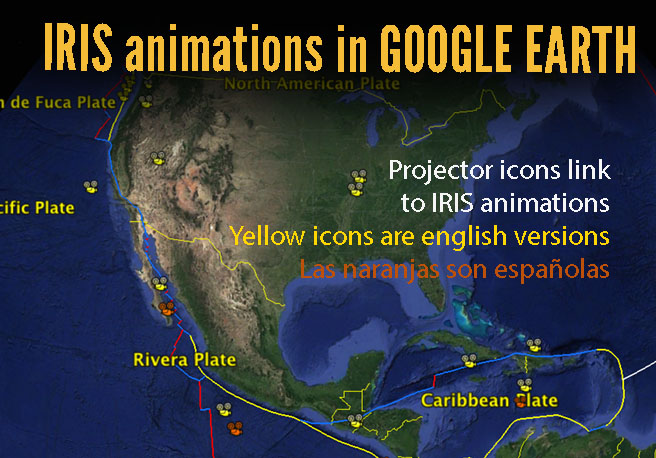 IRIS animations in GOOGLE EARTH

North American Plate

n de Fuca Plate

cific Plate

Projector icons link to IRIS animations

Yellow icons are english versions

Las naranjas son españolas

Rivera Plate

Caribbean Plate